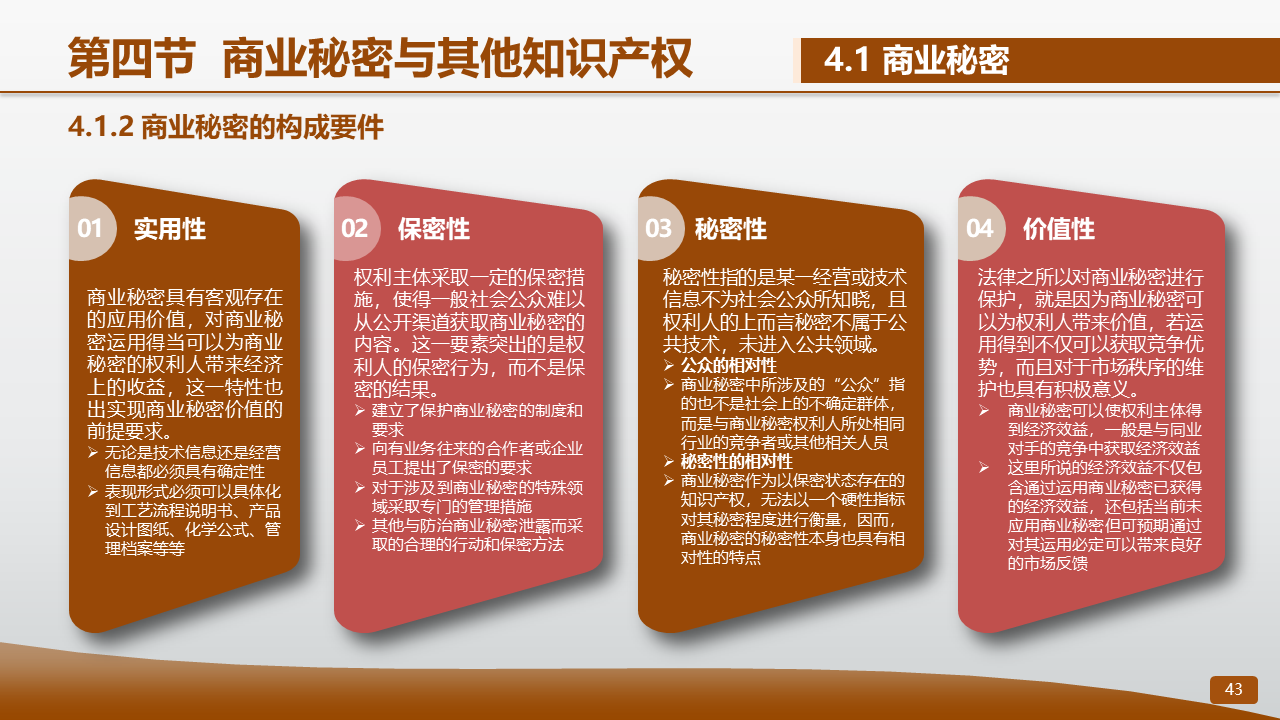 第四节 商业秘密与其他知识产权

4.1 商业秘密

4.1.2 商业秘密的构成要件

01 实用性

商业秘密具有客观存在的应用价值，对商业秘密运用得当可以为商业秘密的权利人带来经济上的收益，这一特性也出实现商业秘密价值的前提要求。

➢ 无论是技术信息还是经营信息都必须具有确定性

➢ 表现形式必须可以具体化到工艺流程说明书、产品设计图纸、化学公式、管理档案等等

02 保密性

权利主体采取一定的保密措施，使得一般社会公众难以从公开渠道获取商业秘密的内容。这一要素突出的是权利人的保密行为，而不是保密的结果。

➢ 建立了保护商业秘密的制度和要求

➢ 向有业务往来的合作者或企业员工提出了保密的要求

➢ 对于涉及到商业秘密的特殊领域采取专门的管理措施

➢ 其他与防治商业秘密泄露而采取的合理的行动和保密方法

03 秘密性

秘密性指的是某一经营或技术信息不为社会公众所知晓，且权利人的上而言秘密不属于公共技术，未进入公共领域。

➢ 公众的相对性

➢ 商业秘密中所涉及的“公众”指的也不是社会上的不确定群体，而是与商业秘密权利人所处相同行业的竞争者或其他相关人员

➢ 秘密性的相对性

➢ 商业秘密作为以保密状态存在的知识产权，无法以一个硬性指标对其秘密程度进行衡量，因而，商业秘密的秘密性本身也具有相对性的特点

04 价值性

法律之所以对商业秘密进行保护，就是因为商业秘密可以为权利人带来价值，若运用得到不仅可以获取竞争优势，而且对于市场秩序的维护也具有积极意义。

➢ 商业秘密可以使权利主体得到经济效益，一般是与同业对手的竞争中获取经济效益

➢ 这里所说的经济效益不仅包含通过运用商业秘密已获得的经济效益，还包括当前未应用商业秘密但可预期通过对其运用必定可以带来良好的市场反馈

43